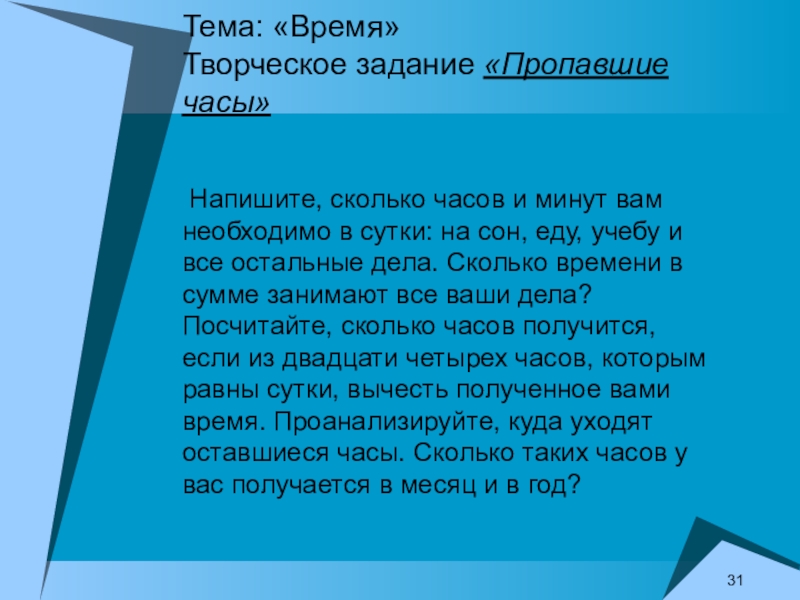 Тема: «Время»
Творческое задание «Пропавшие часы»

Напишите, сколько часов и минут вам необходимо в сутки: на сон, еду, учебу и все остальные дела. Сколько времени в сумме занимают все ваши дела? Посчитайте, сколько часов получится, если из двадцати четырех часов, которым равны сутки, вычесть полученное вами время. Проанализируйте, куда уходят оставшиеся часы. Сколько таких часов у вас получается в месяц и в год?

31